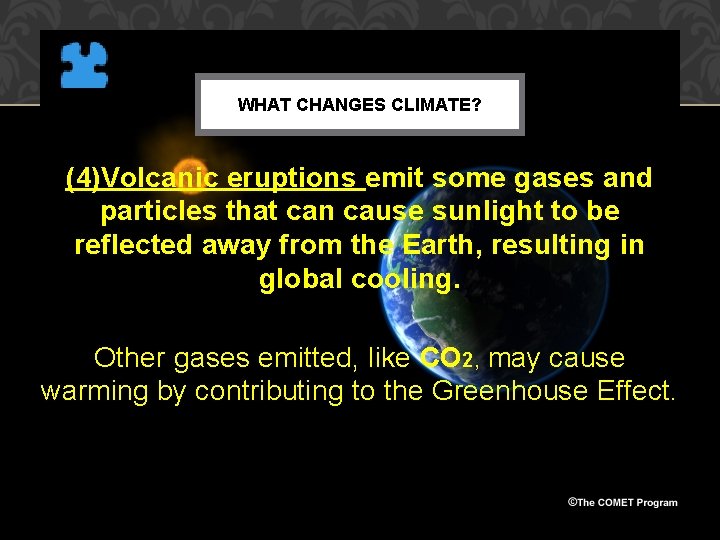 WHAT CHANGES CLIMATE?

(4)Volcanic eruptions emit some gases and particles that can cause sunlight to be reflected away from the Earth, resulting in global cooling.

Other gases emitted, like $CO_2$, may cause warming by contributing to the Greenhouse Effect.

©The COMET Program